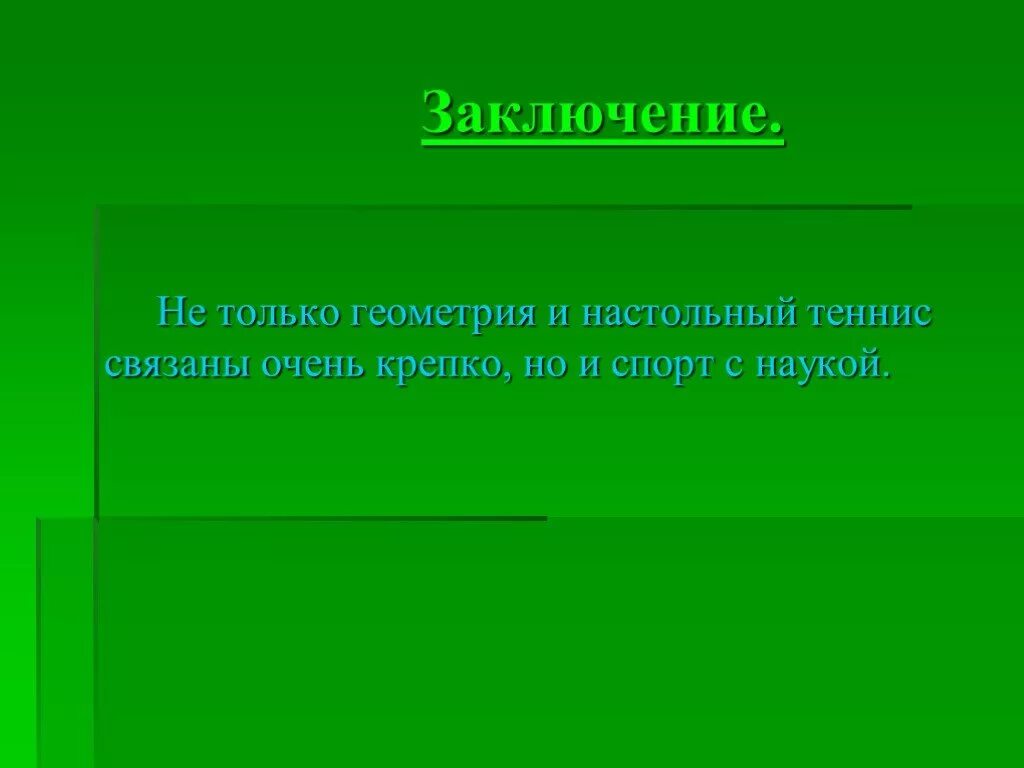 Заключение.

Не только геометрия и настольный теннис связаны очень крепко, но и спорт с наукой.